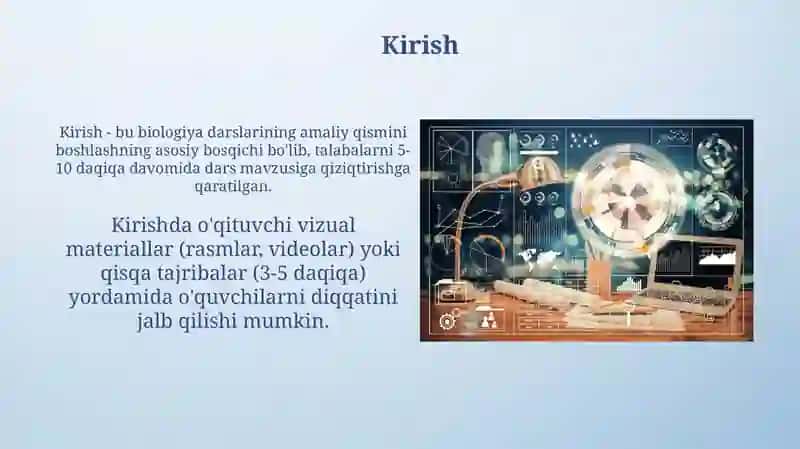 Kirish

Kirish - bu biologiya darslarining amaliy qismini boshlashning asosiy bosqichi bo'lib, talabalarni 5-10 daqiqa davomida dars mavzusiga qiziqtirishga qaratilgan.

Kirishda o'qituvchi vizual materiallar (rasmlar, videolar) yoki qisqa tajribalar (3-5 daqiqa) yordamida o'quvchilarni diqqatini jalb qilishi mumkin.